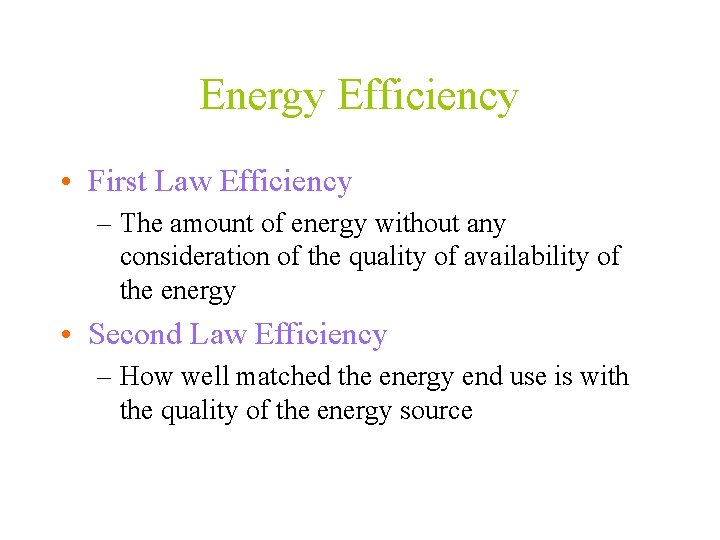 Energy Efficiency

• First Law Efficiency
– The amount of energy without any consideration of the quality of availability of the energy

• Second Law Efficiency
– How well matched the energy end use is with the quality of the energy source